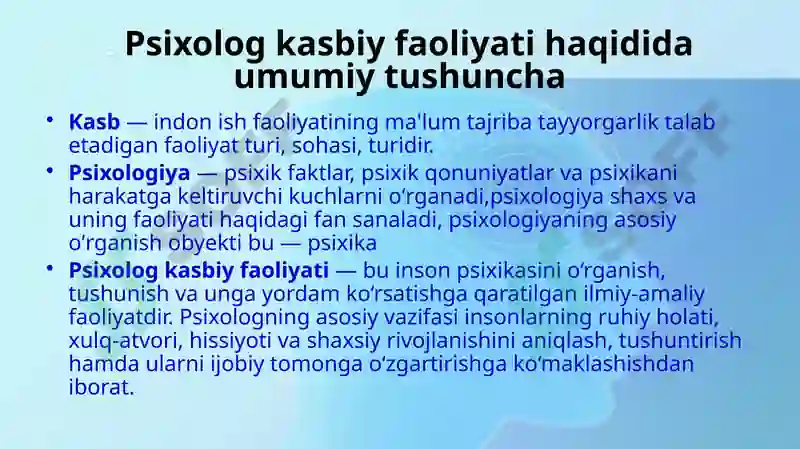 Psixolog kasbiy faoliyati haqidida umumiy tushuncha

• Kasb — indon ish faoliyatining ma'lum tajriba tayyorgarlik talab etadigan faoliyat turi, sohasi, turidir.
• Psixologiya — psixik faktlar, psixik qonuniyatlar va psixikani harakatga keltiruvchi kuchlarni o‘rganadi,psixologiya shaxs va uning faoliyati haqidagi fan sanaladi, psixologiyaning asosiy o‘rganish obyekti bu — psixika
• Psixolog kasbiy faoliyati — bu inson psixikasini o‘rganish, tushunish va unga yordam ko‘rsatishga qaratilgan ilmiy-amaliy faoliyatdir. Psixologning asosiy vazifasi insonlarning ruhiy holati, xulq-atvori, hissiyoti va shaxsiy rivojlanishini aniqlash, tushuntirish hamda ularni ijobiy tomonga o‘zgartirishga ko‘maklashishdan iborat.